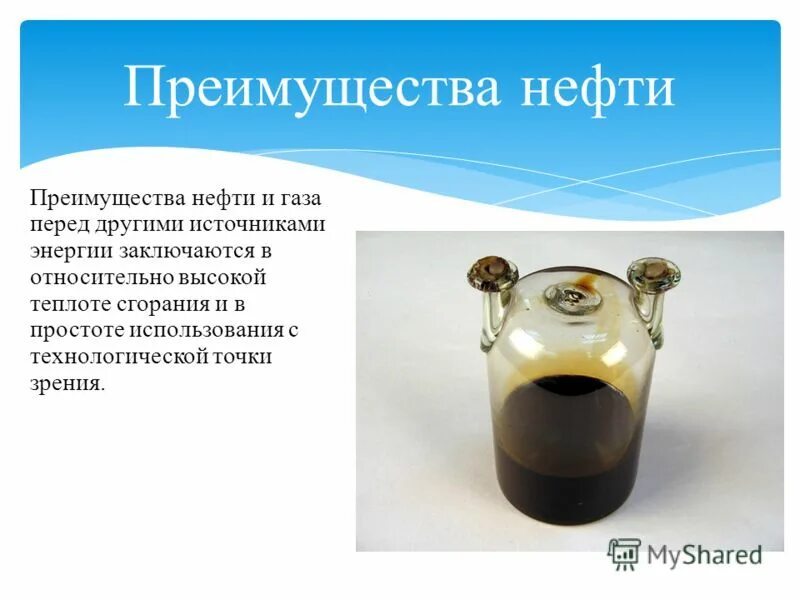 Преимущества нефти

Преимущества нефти и газа перед другими источниками энергии заключаются в относительно высокой теплоте сгорания и в простоте использования с технологической точки зрения.

MyShared